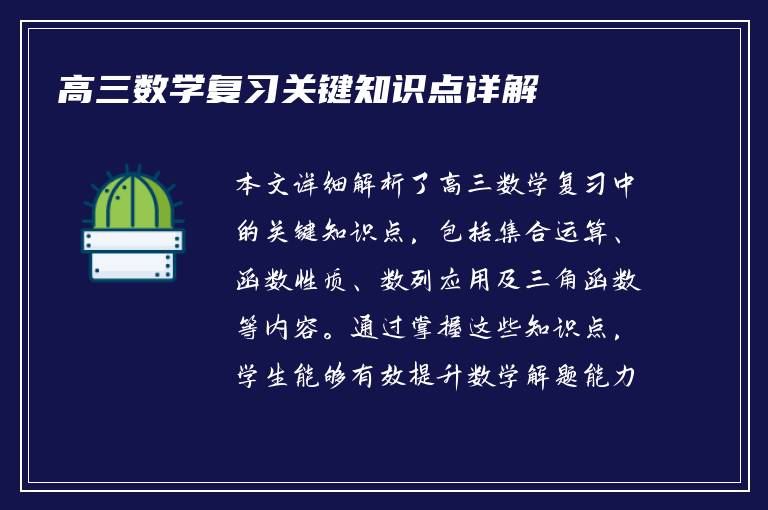 高三数学复习关键知识点详解

本文详细解析了高三数学复习中的关键知识点，包括集合运算、函数性质、数列应用及三角函数等内容。通过掌握这些知识点，学生能够有效提升数学解题能力